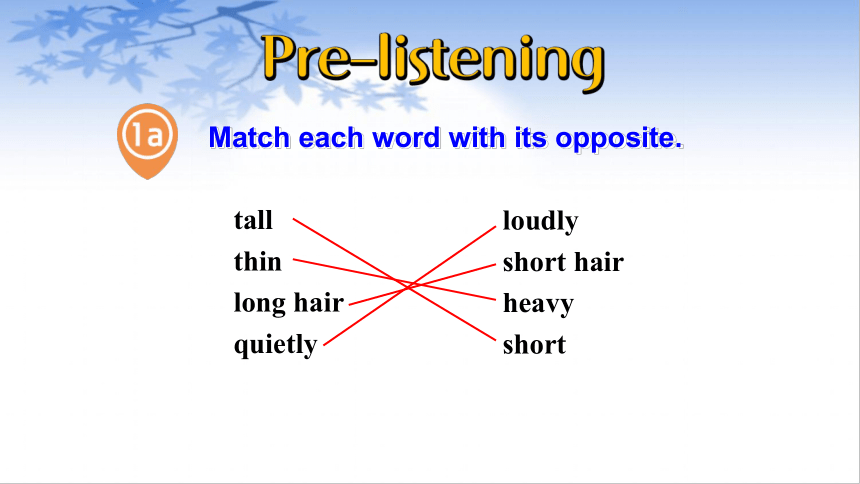 Pre-listening

1a Match each word with its opposite.

tall
thin
long hair
quietly

loudly
short hair
heavy
short